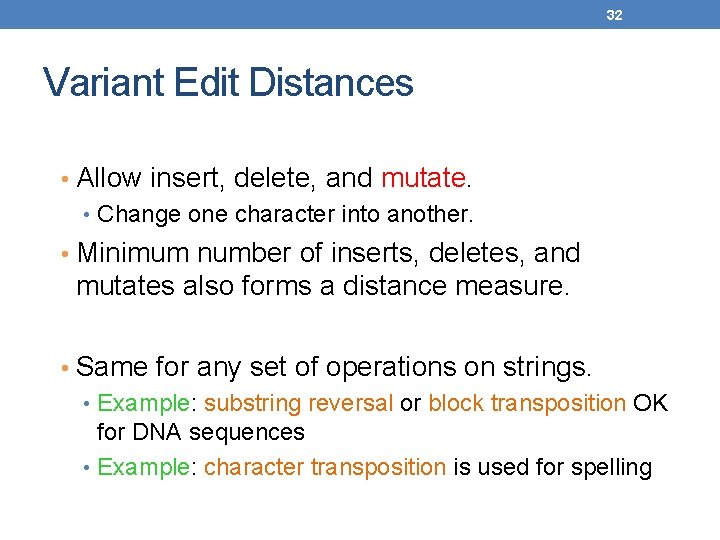 32

Variant Edit Distances

• Allow insert, delete, and mutate.
  • Change one character into another.
• Minimum number of inserts, deletes, and mutates also forms a distance measure.

• Same for any set of operations on strings.
  • Example: substring reversal or block transposition OK for DNA sequences
  • Example: character transposition is used for spelling